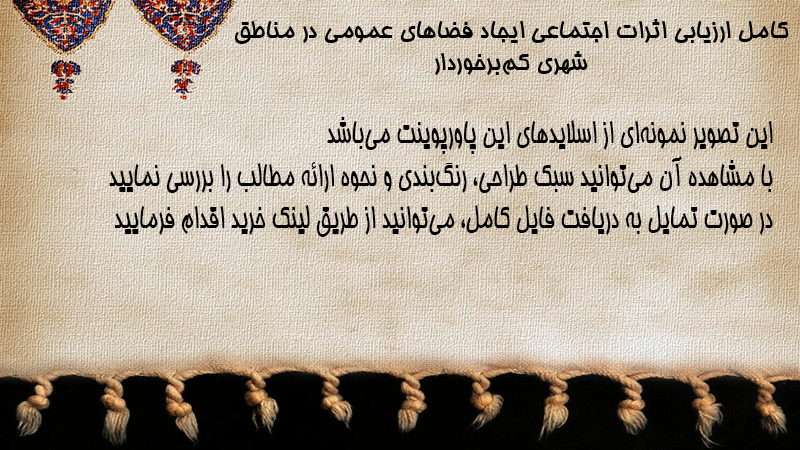 کامل ارزیابی اثرات اجتماعی ایجاد فضاهای عمومی در مناطق شهری کم‌برخوردار

این تصویر نمونه‌ای از اسلایدهای این پاورپوینت می‌باشد
با مشاهده آن می‌توانید سبک طراحی، رنگ‌بندی و نحوه ارائه مطالب را بررسی نمایید
در صورت تمایل به دریافت فایل کامل، می‌توانید از طریق لینک خرید اقدام فرمایید